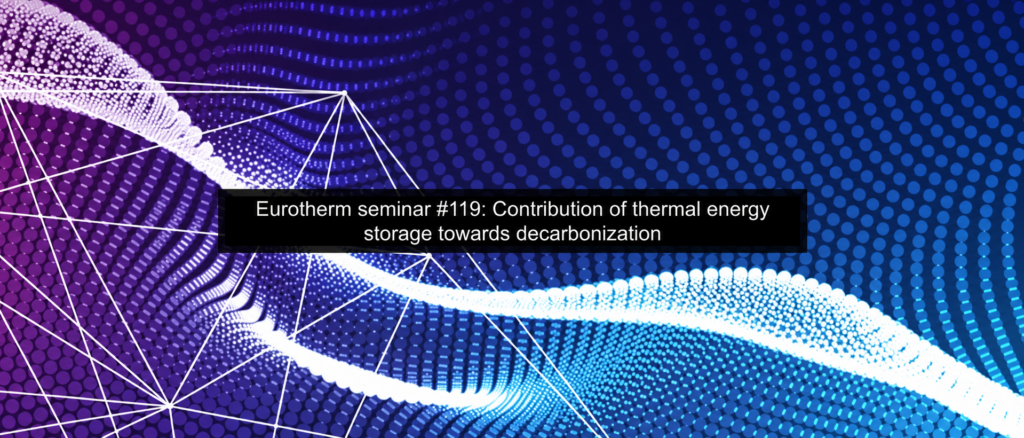 Eurotherm seminar #119: Contribution of thermal energy storage towards decarbonization